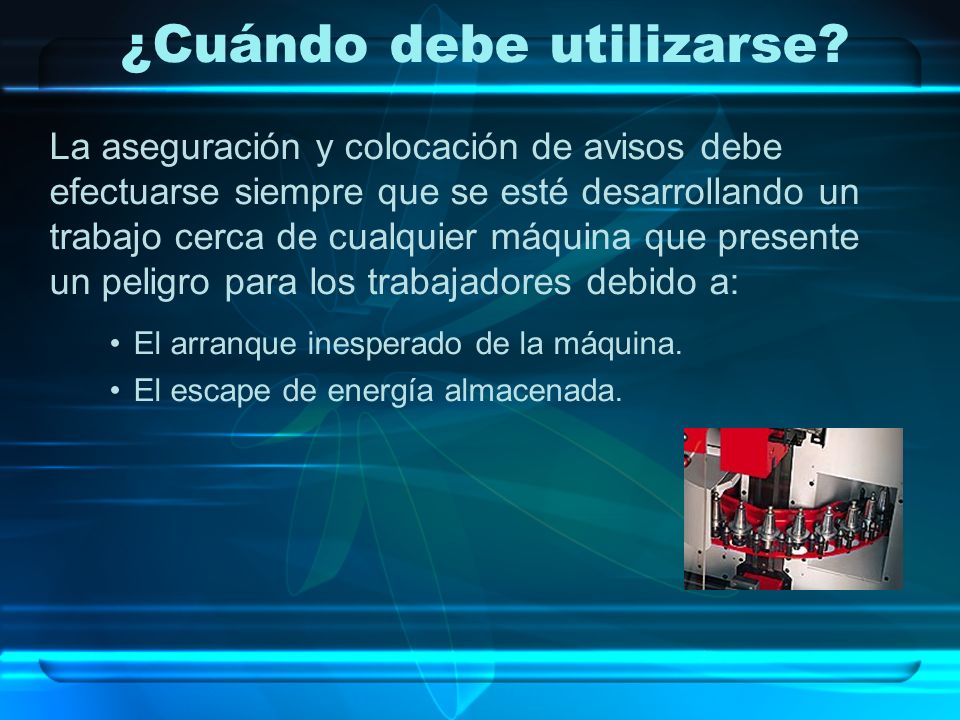 ¿Cuándo debe utilizarse?

La aseguración y colocación de avisos debe efectuarse siempre que se esté desarrollando un trabajo cerca de cualquier máquina que presente un peligro para los trabajadores debido a:

• El arranque inesperado de la máquina.
• El escape de energía almacenada.